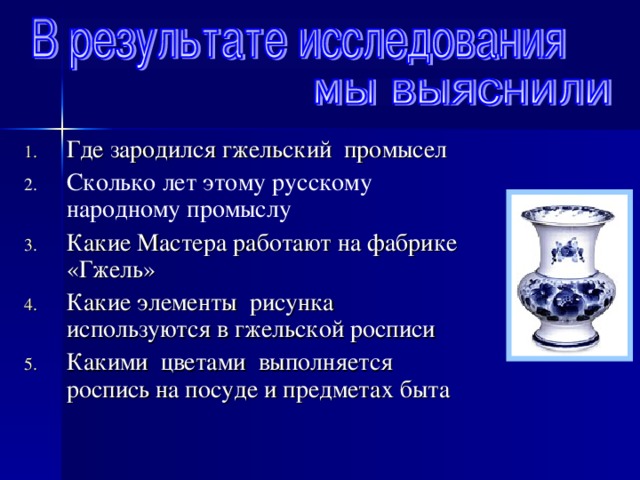 В результате исследования мы выяснили

1. Где зародился гжельский промысел
2. Сколько лет этому русскому народному промыслу
3. Какие Мастера работают на фабрике «Гжель»
4. Какие элементы рисунка используются в гжельской росписи
5. Какими цветами выполняется роспись на посуде и предметах быта